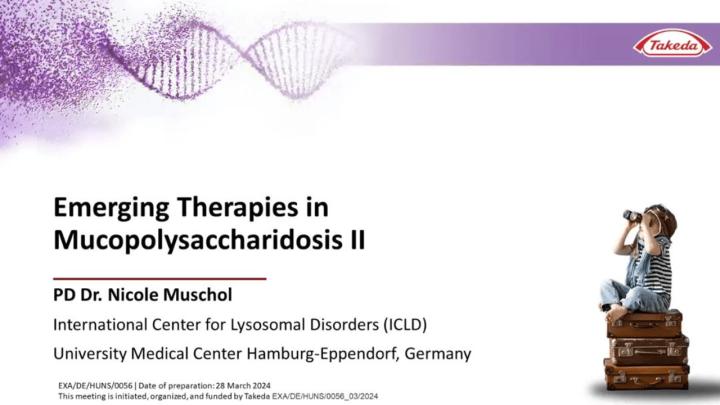 Takeda

Emerging Therapies in Mucopolysaccharidosis II

PD Dr. Nicole Muschol

International Center for Lysosomal Disorders (ICLD)

University Medical Center Hamburg-Eppendorf, Germany

EXA/DE/HUNS/0056 | Date of preparation: 28 March 2024
This meeting is initiated, organized, and funded by Takeda EXA/DE/HUNS/0056_03/2024